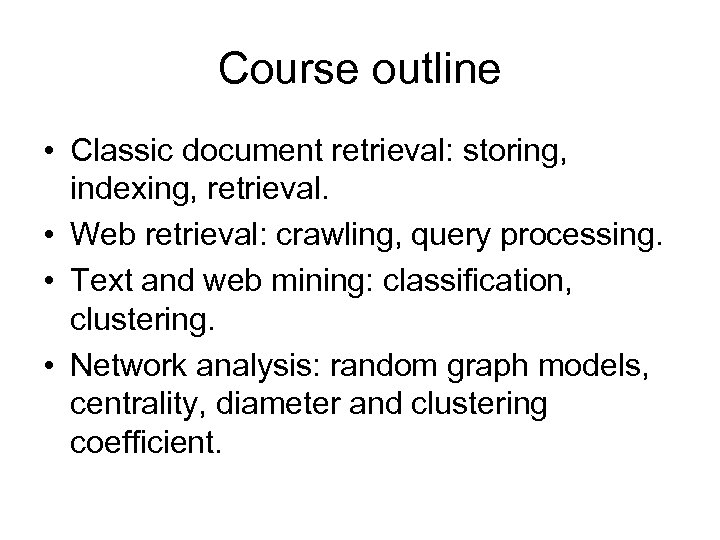 Course outline

• Classic document retrieval: storing, indexing, retrieval.
• Web retrieval: crawling, query processing.
• Text and web mining: classification, clustering.
• Network analysis: random graph models, centrality, diameter and clustering coefficient.